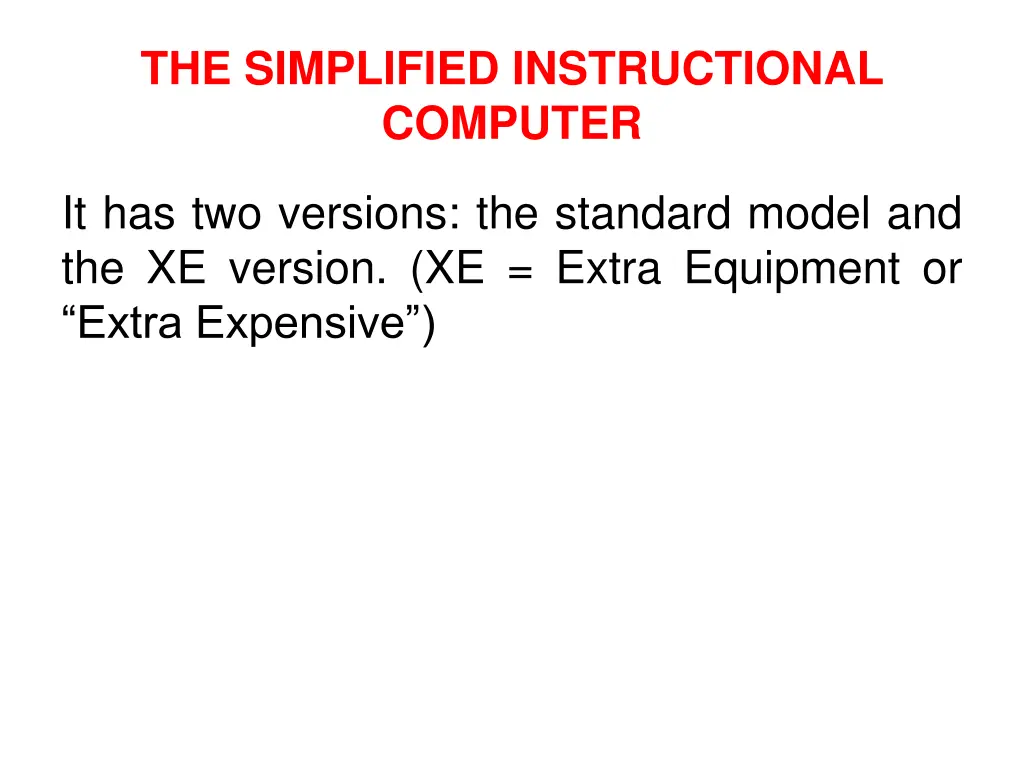 THE SIMPLIFIED INSTRUCTIONAL COMPUTER

It has two versions: the standard model and the XE version. (XE = Extra Equipment or “Extra Expensive”)